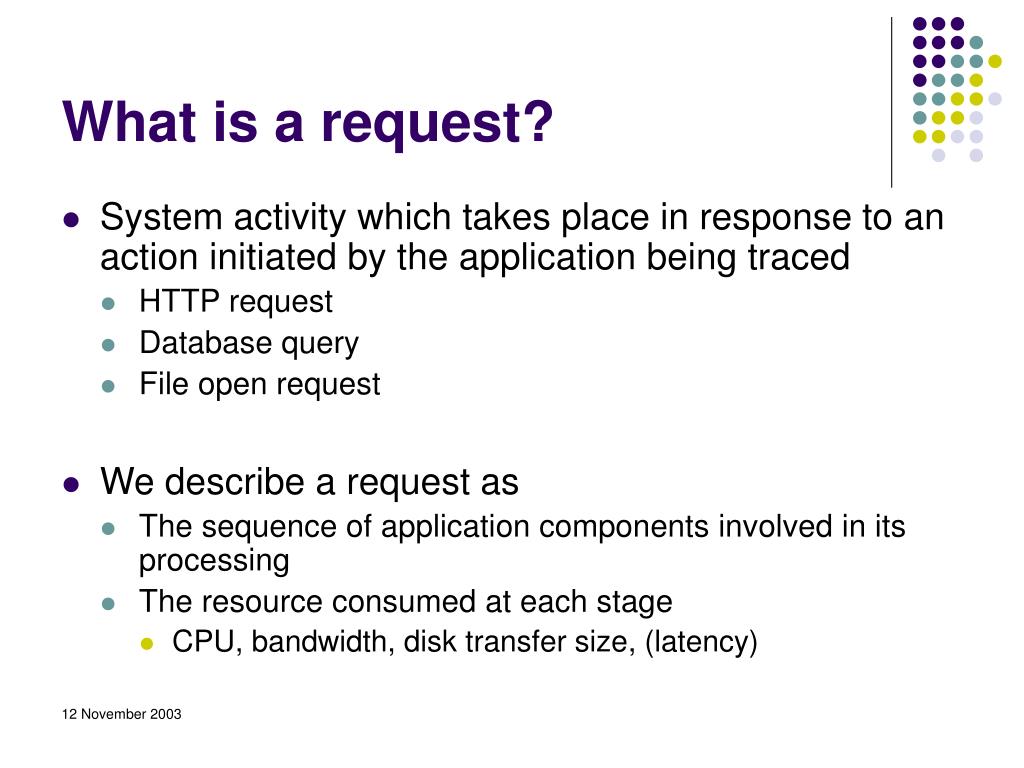 What is a request?

- System activity which takes place in response to an action initiated by the application being traced
  - HTTP request
  - Database query
  - File open request

- We describe a request as
  - The sequence of application components involved in its processing
  - The resource consumed at each stage
    - CPU, bandwidth, disk transfer size, (latency)

12 November 2003